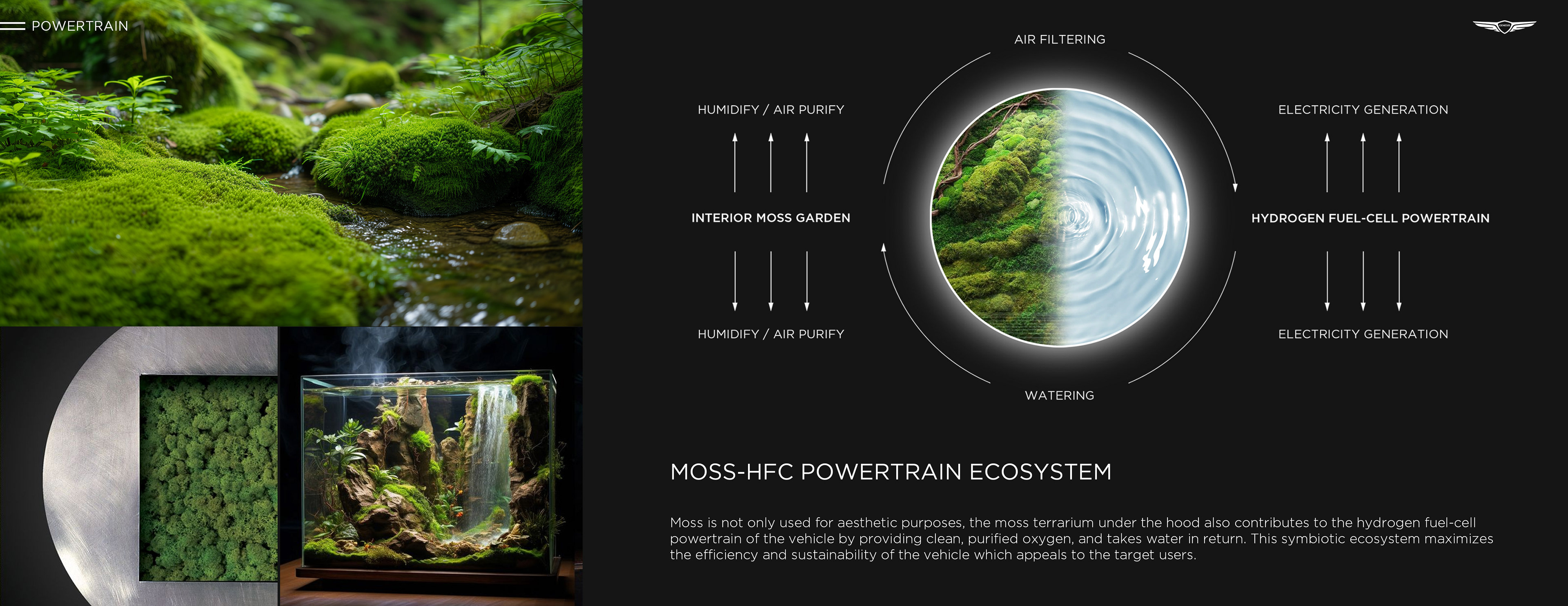 POWERTRAIN

AIR FILTERING

HUMIDIFY / AIR PURIFY

INTERIOR MOSS GARDEN

HUMIDIFY / AIR PURIFY

ELECTRICITY GENERATION

HYDROGEN FUEL-CELL POWERTRAIN

ELECTRICITY GENERATION

WATERING

MOSS-HFC POWERTRAIN ECOSYSTEM

Moss is not only used for aesthetic purposes, the moss terrarium under the hood also contributes to the hydrogen fuel-cell powertrain of the vehicle by providing clean, purified oxygen, and takes water in return. This symbiotic ecosystem maximizes the efficiency and sustainability of the vehicle which appeals to the target users.